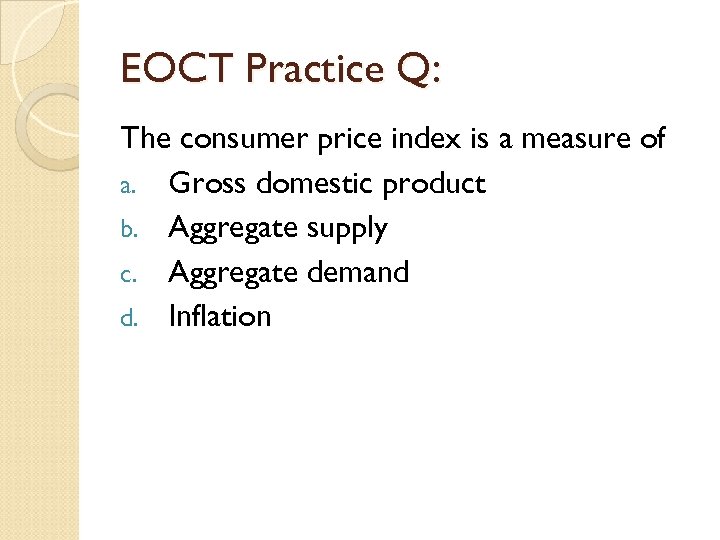 EOCT Practice Q:

The consumer price index is a measure of

a. Gross domestic product
b. Aggregate supply
c. Aggregate demand
d. Inflation